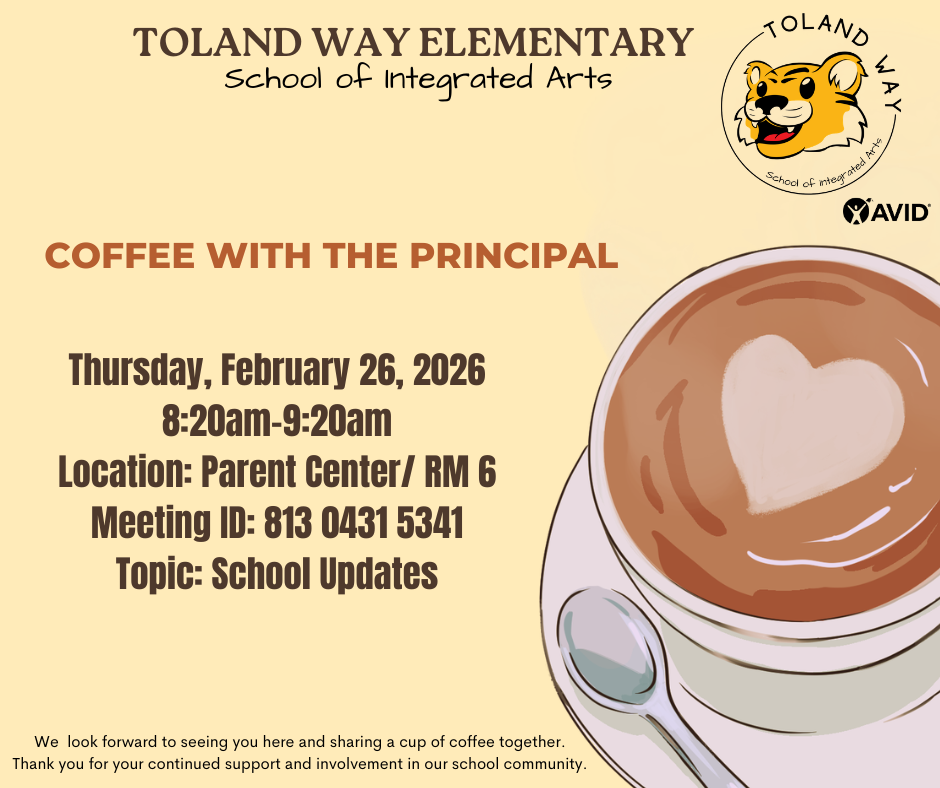 TOLAND WAY ELEMENTARY
School of Integrated Arts

TOLAND WAY
School of Integrated Arts

AVID

COFFEE WITH THE PRINCIPAL

Thursday, February 26, 2026
8:20am-9:20am
Location: Parent Center/ RM 6
Meeting ID: 813 0431 5341
Topic: School Updates

We look forward to seeing you here and sharing a cup of coffee together. Thank you for your continued support and involvement in our school community.